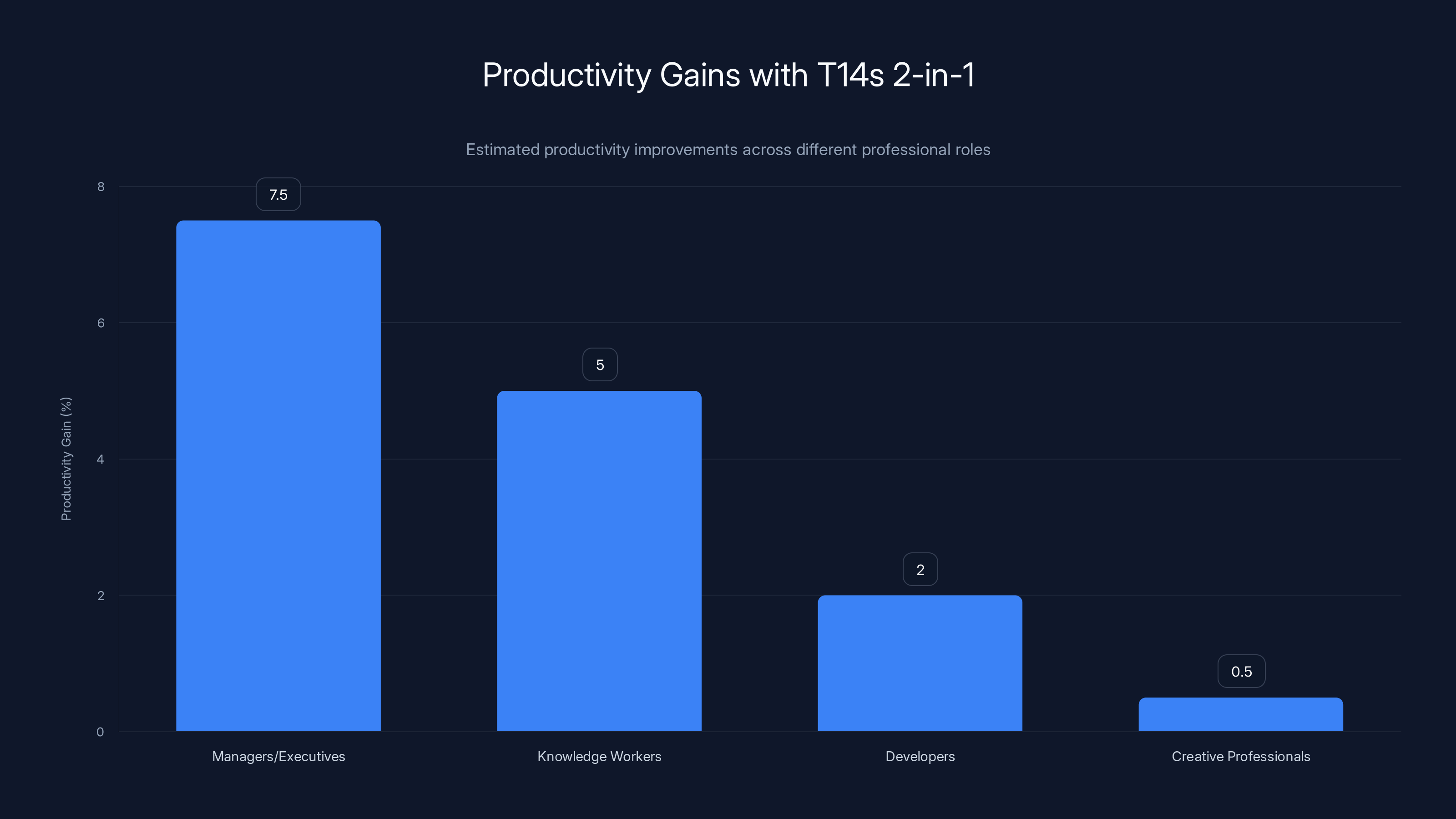 Productivity Gains with T14s 2-in-1

Estimated productivity improvements across different professional roles

Productivity Gain (%)

8
6
4
2
0

7.5
5
2
0.5

Managers/Executives
Knowledge Workers
Developers
Creative Professionals